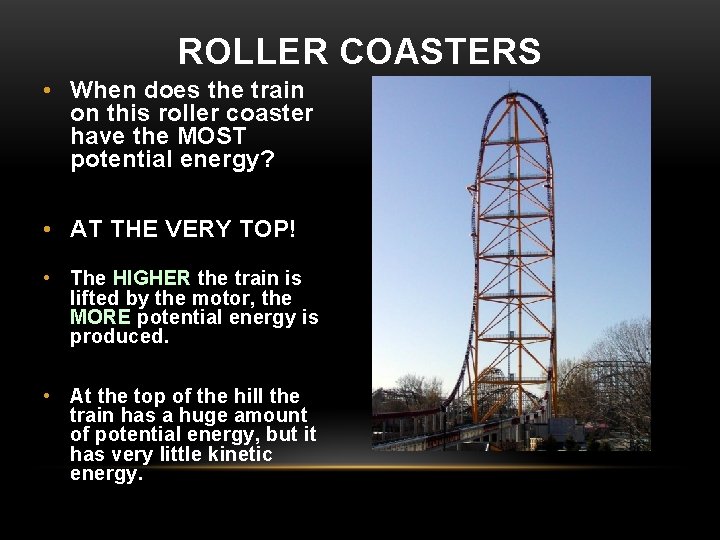 ROLLER COASTERS

• When does the train on this roller coaster have the MOST potential energy?

• AT THE VERY TOP!

• The HIGHER the train is lifted by the motor, the MORE potential energy is produced.

• At the top of the hill the train has a huge amount of potential energy, but it has very little kinetic energy.